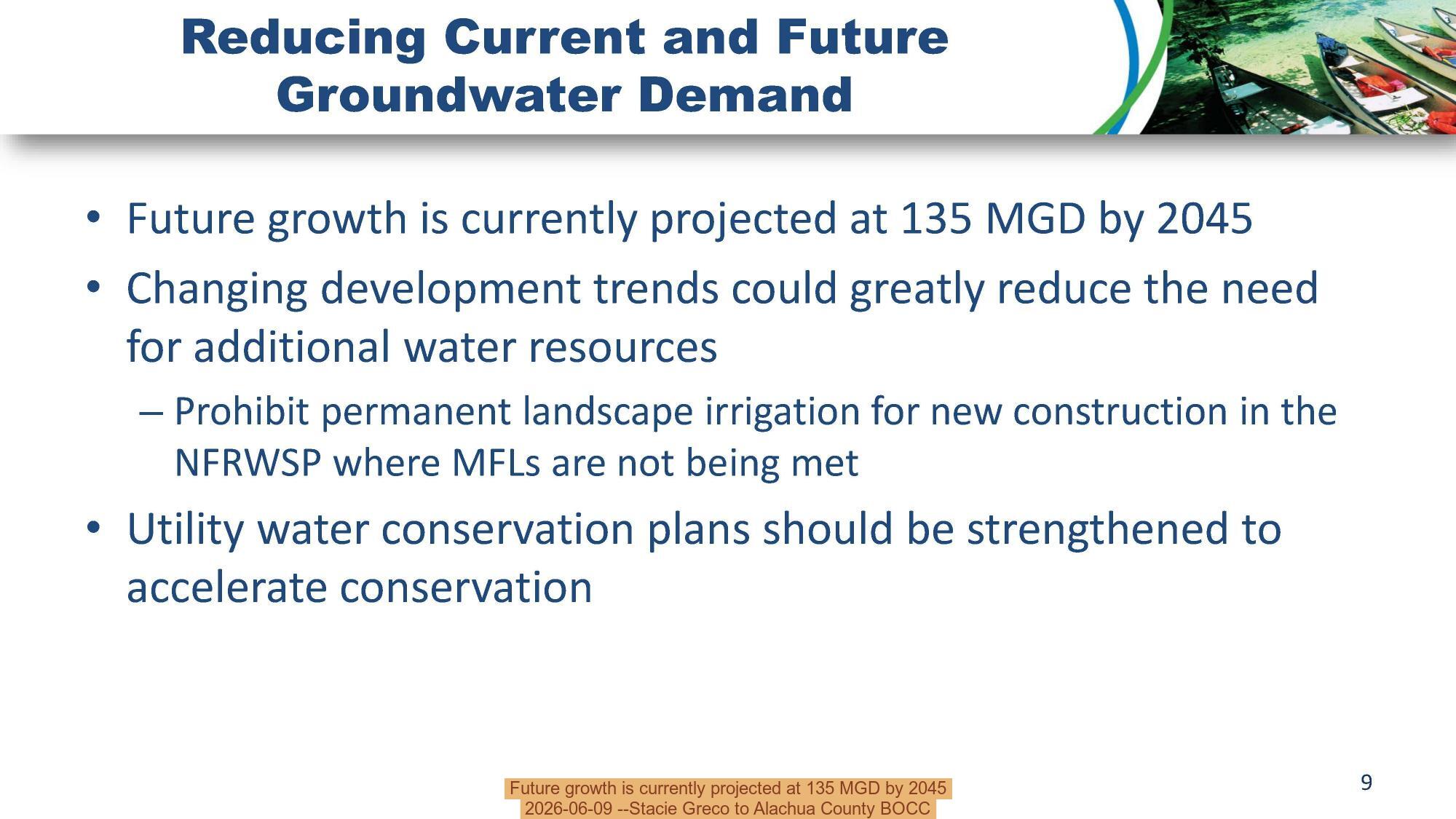 Reducing Current and Future Groundwater Demand

• Future growth is currently projected at 135 MGD by 2045

• Changing development trends could greatly reduce the need for additional water resources

– Prohibit permanent landscape irrigation for new construction in the NFRWSP where MFLs are not being met

• Utility water conservation plans should be strengthened to accelerate conservation

Future growth is currently projected at 135 MGD by 2045
2026-06-09 --Stacie Greco to Alachua County BOCC

9